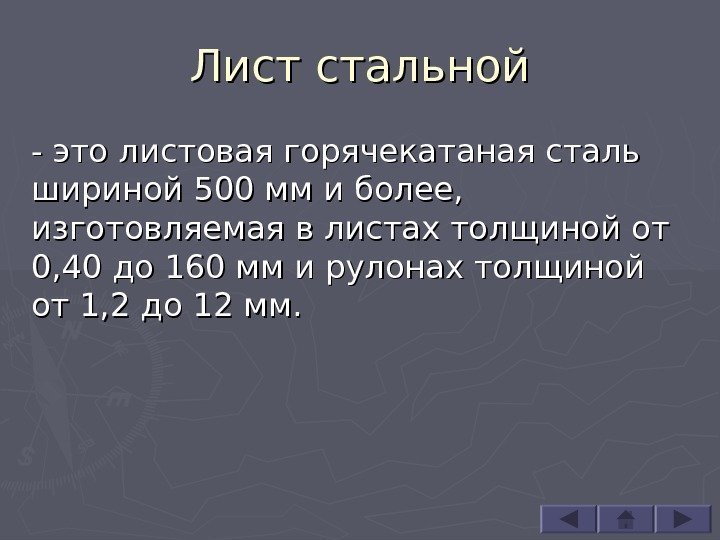 Лист стальной

- это листовая горячекатаная сталь шириной 500 мм и более, изготовляемая в листах толщиной от 0,40 до 160 мм и рулонах толщиной от 1,2 до 12 мм.